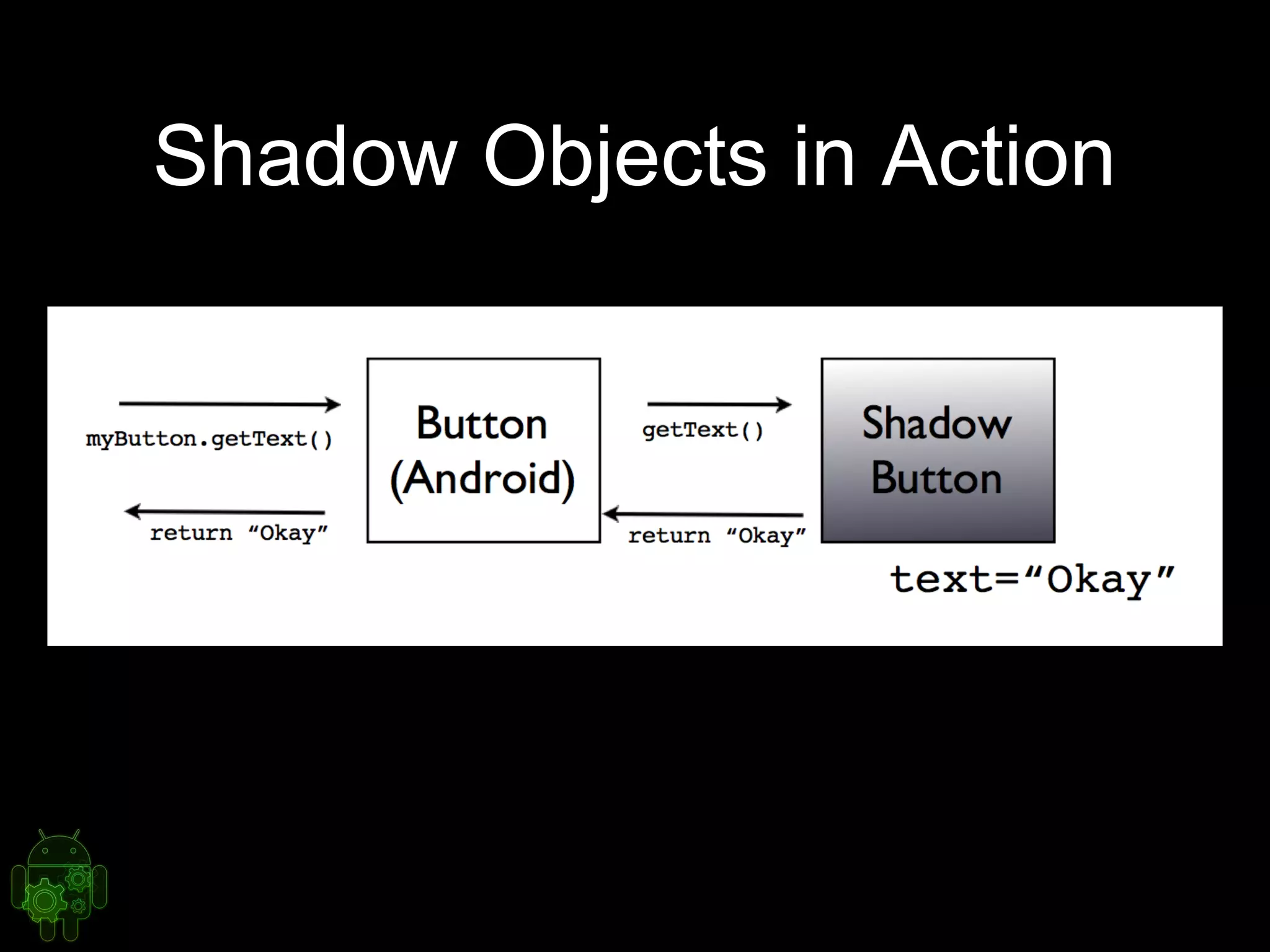 Shadow Objects in Action

myButton.getText()

return “Okay”

Button (Android)

getText()

return “Okay”

Shadow Button

text=“Okay”